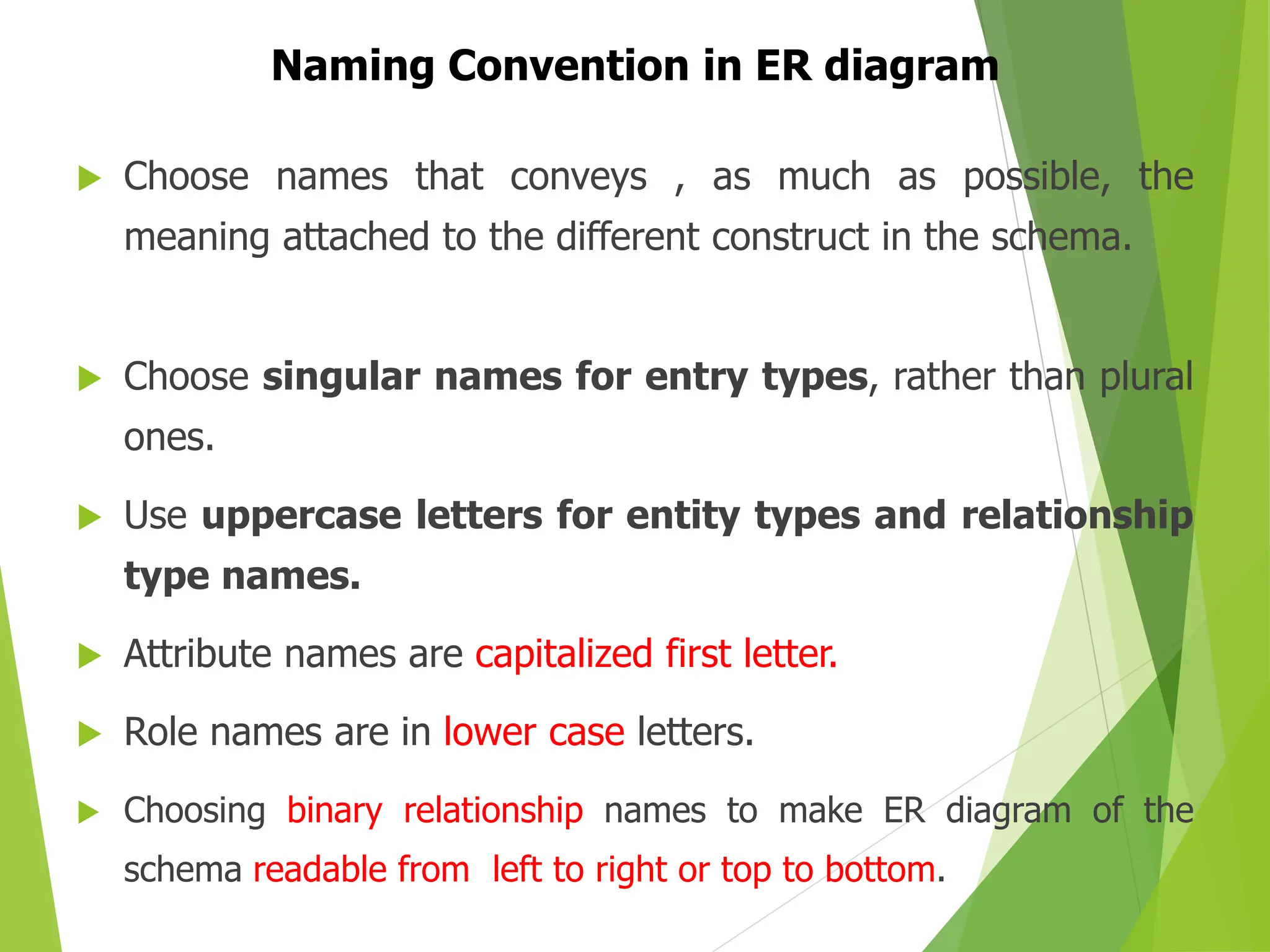 Naming Convention in ER diagram

Choose names that conveys , as much as possible, the meaning attached to the different construct in the schema.

Choose singular names for entry types, rather than plural ones.

Use uppercase letters for entity types and relationship type names.

Attribute names are capitalized first letter.

Role names are in lower case letters.

Choosing binary relationship names to make ER diagram of the schema readable from left to right or top to bottom.